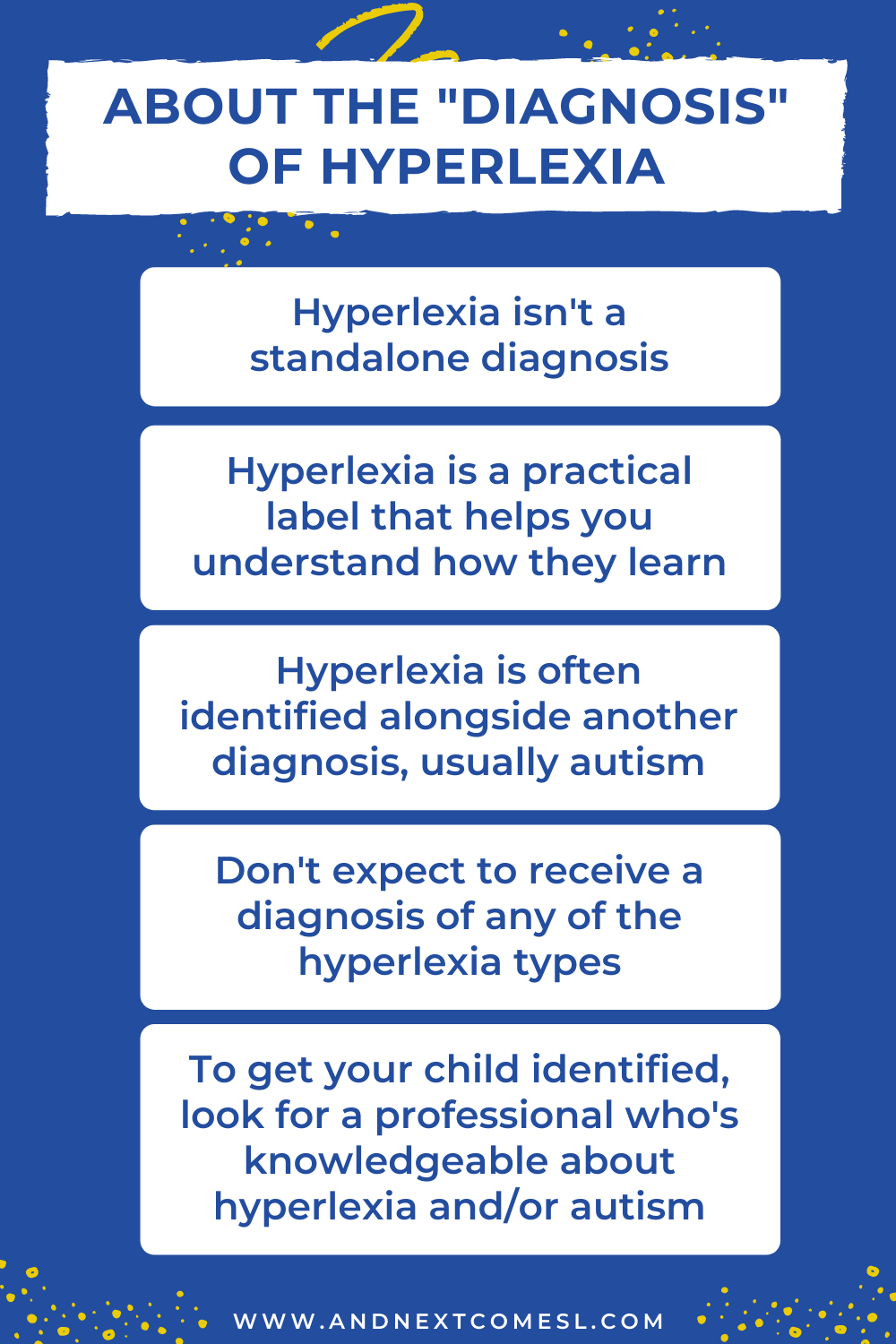 ABOUT THE "DIAGNOSIS" OF HYPERLEXIA

Hyperlexia isn't a standalone diagnosis

Hyperlexia is a practical label that helps you understand how they learn

Hyperlexia is often identified alongside another diagnosis, usually autism

Don't expect to receive a diagnosis of any of the hyperlexia types

To get your child identified, look for a professional who's knowledgeable about hyperlexia and/or autism

WWW.ANDNEXTCOMESL.COM